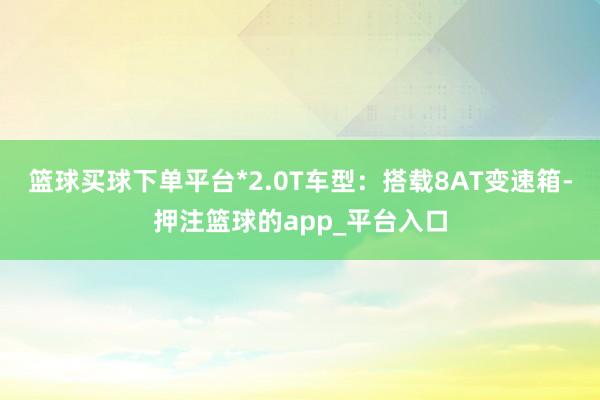 篮球买球下单平台*2.0T车型：搭载8AT变速箱-押注篮球的app_平台入口